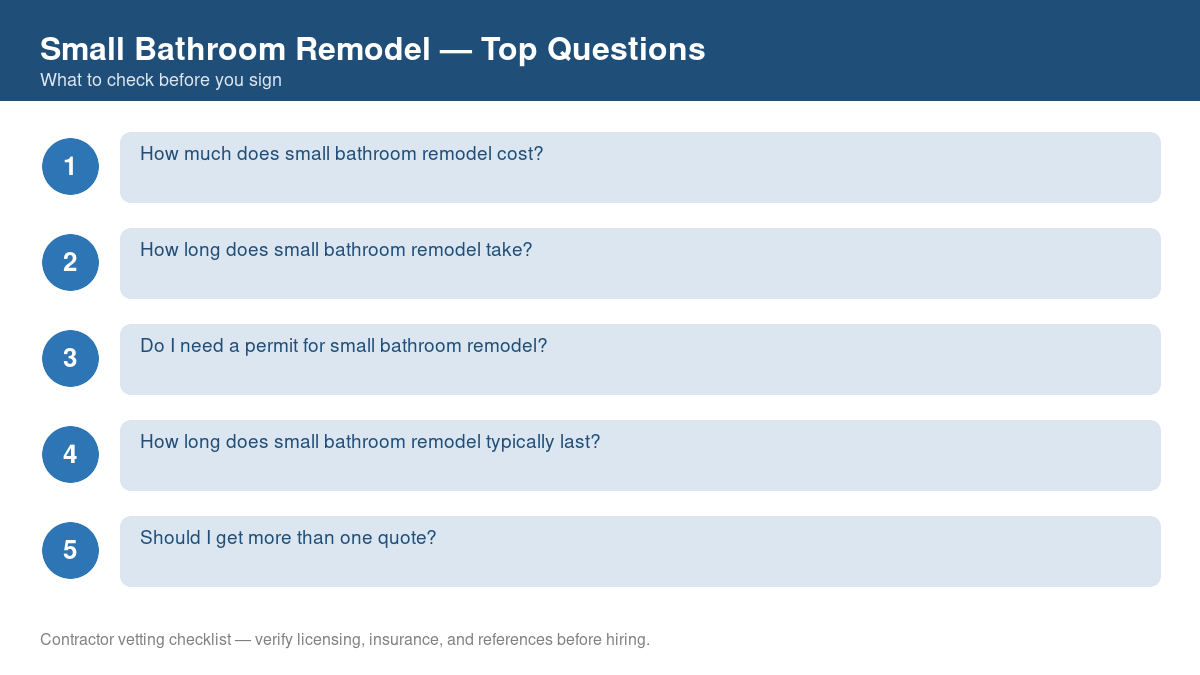 Small Bathroom Remodel — Top Questions
What to check before you sign

1
How much does small bathroom remodel cost?

2
How long does small bathroom remodel take?

3
Do I need a permit for small bathroom remodel?

4
How long does small bathroom remodel typically last?

5
Should I get more than one quote?

Contractor vetting checklist — verify licensing, insurance, and references before hiring.